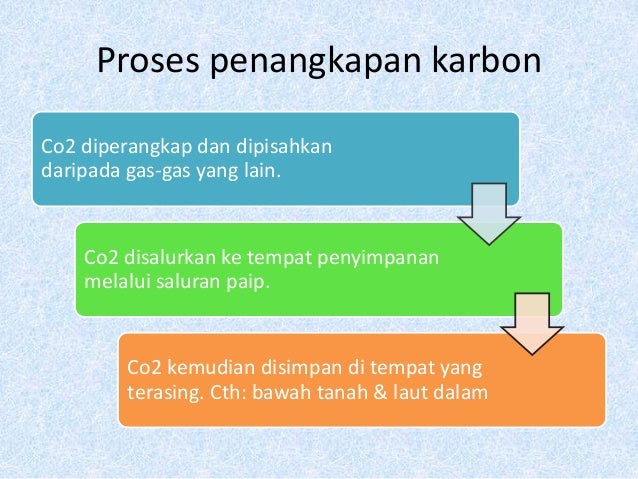 Proses penangkapan karbon

Co2 diperangkap dan dipisahkan daripada gas-gas yang lain.

Co2 disalurkan ke tempat penyimpanan melalui saluran paip.

Co2 kemudian disimpan di tempat yang terasing. Cth: bawah tanah & laut dalam